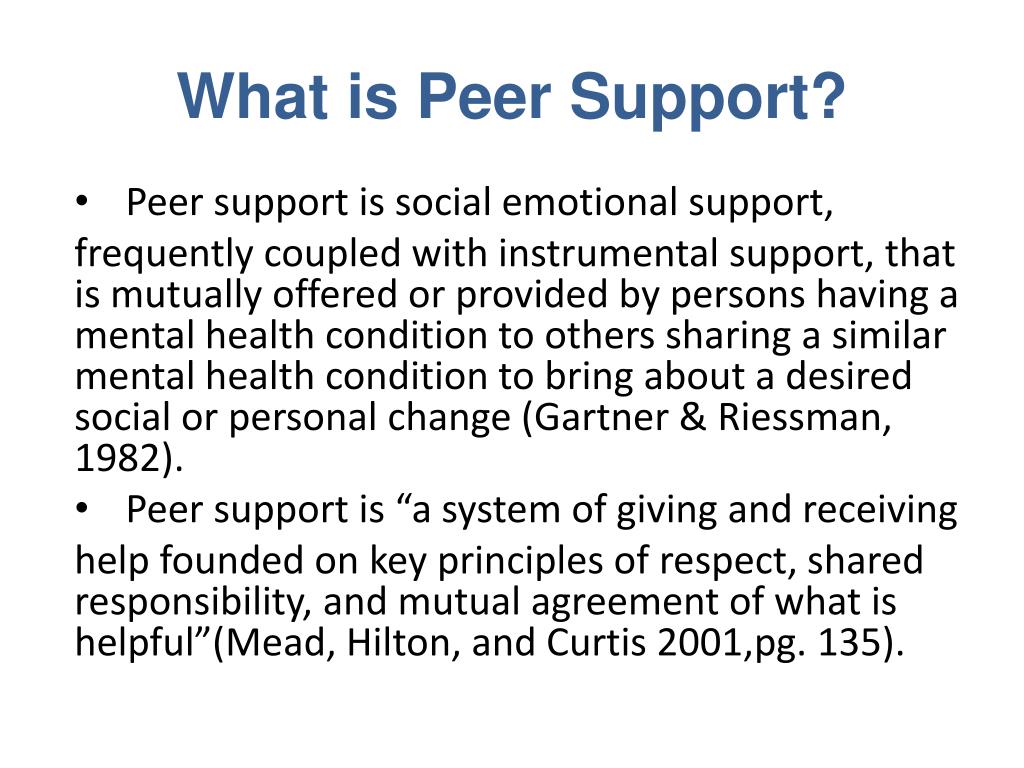 What is Peer Support?

• Peer support is social emotional support, frequently coupled with instrumental support, that is mutually offered or provided by persons having a mental health condition to others sharing a similar mental health condition to bring about a desired social or personal change (Gartner & Riessman, 1982).

• Peer support is “a system of giving and receiving help founded on key principles of respect, shared responsibility, and mutual agreement of what is helpful”(Mead, Hilton, and Curtis 2001,pg. 135).